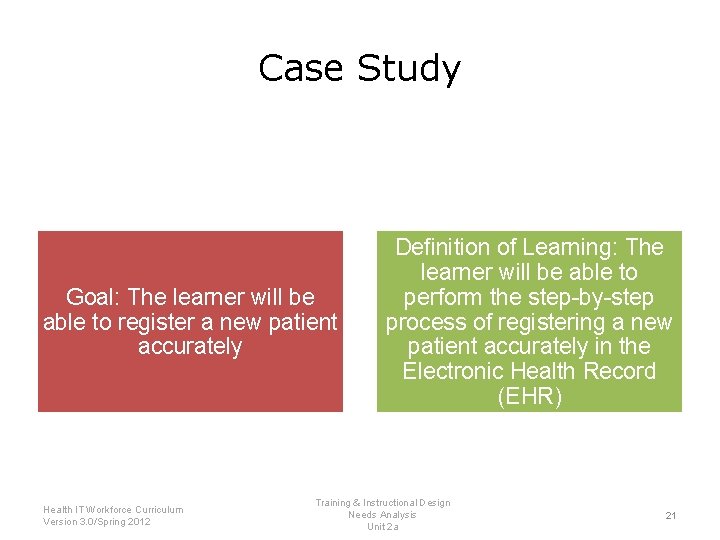 Case Study

Goal: The learner will be able to register a new patient accurately

Definition of Learning: The learner will be able to perform the step-by-step process of registering a new patient accurately in the Electronic Health Record (EHR)

Health IT Workforce Curriculum
Version 3.0/Spring 2012

Training & Instructional Design
Needs Analysis
Unit 2a

21